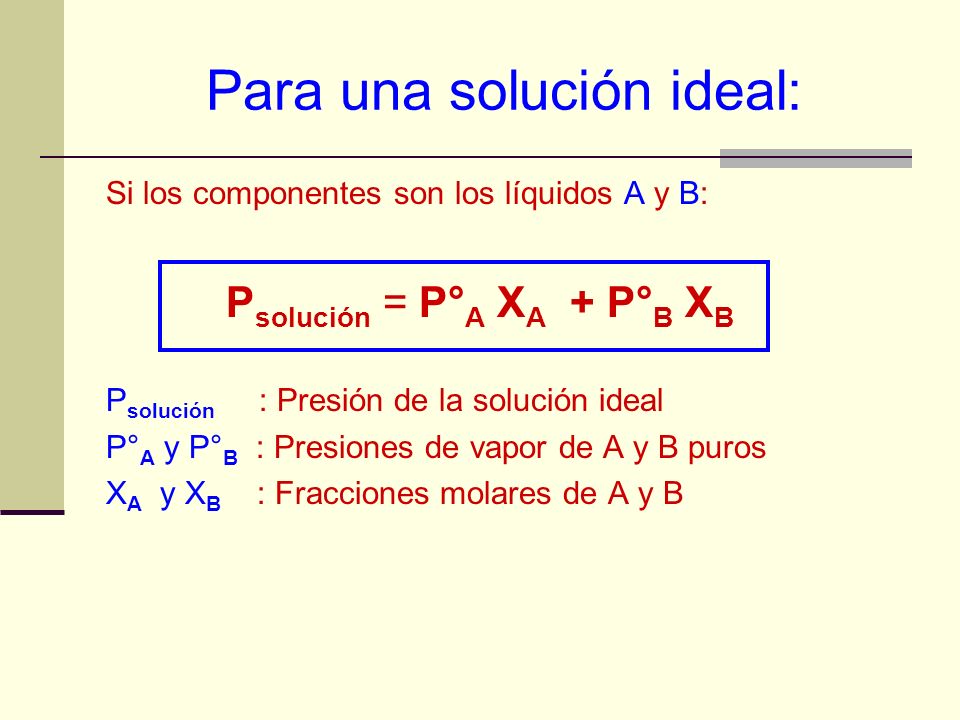 Para una solución ideal:

Si los componentes son los líquidos A y B:

$P_{solución} = P°_A X_A + P°_B X_B$

$P_{solución}$ : Presión de la solución ideal
$P°_A$ y $P°_B$ : Presiones de vapor de A y B puros
$X_A$ y $X_B$ : Fracciones molares de A y B